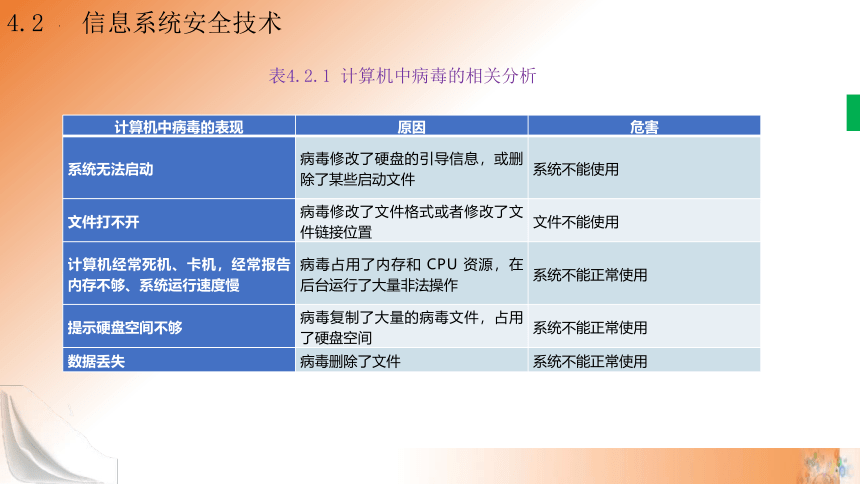 4.2 信息系统安全技术

表4.2.1 计算机中病毒的相关分析

| 计算机中病毒的表现 | 原因 | 危害 |
|---|---|---|
| 系统无法启动 | 病毒修改了硬盘的引导信息，或删除了某些启动文件 | 系统不能使用 |
| 文件打不开 | 病毒修改了文件格式或者修改了文件链接位置 | 文件不能使用 |
| 计算机经常死机、卡机，经常报告内存不够、系统运行速度慢 | 病毒占用了内存和 CPU 资源，在后台运行了大量非法操作 | 系统不能正常使用 |
| 提示硬盘空间不够 | 病毒复制了大量的病毒文件，占用了硬盘空间 | 系统不能正常使用 |
| 数据丢失 | 病毒删除了文件 | 系统不能正常使用 |